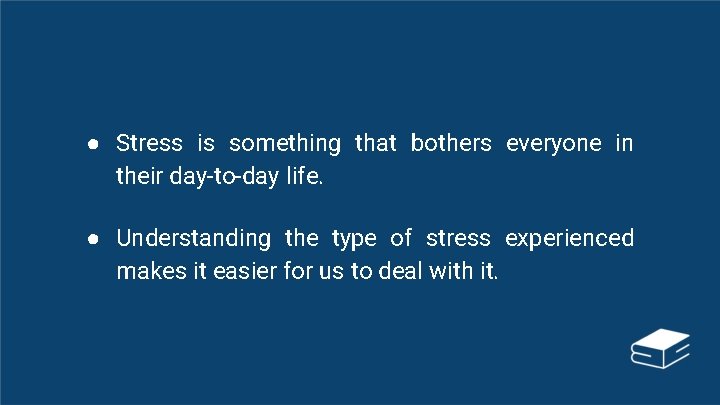 ● Stress is something that bothers everyone in their day-to-day life.

● Understanding the type of stress experienced makes it easier for us to deal with it.